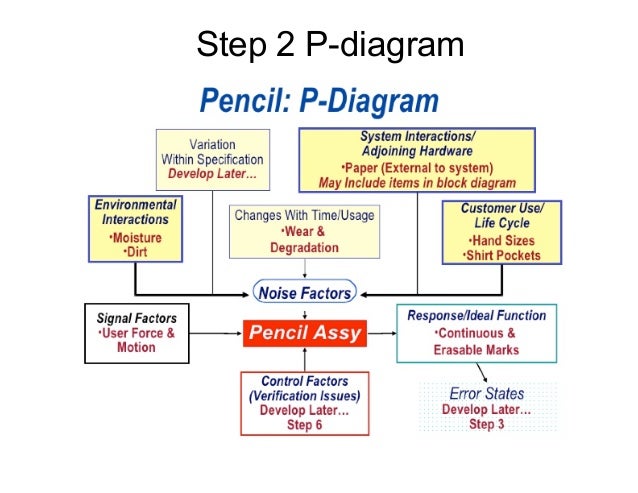 Step 2 P-diagram

Pencil: P-Diagram

Variation Within Specification
Develop Later…

System Interactions/ Adjoining Hardware
•Paper (External to system)
May Include items in block diagram

Environmental Interactions
•Moisture
•Dirt

Changes With Time/Usage
•Wear & Degradation

Customer Use/ Life Cycle
•Hand Sizes
•Shirt Pockets

Noise Factors

Signal Factors
•User Force & Motion

Pencil Assy

Response/Ideal Function
•Continuous & Erasable Marks

Control Factors (Verification Issues)
Develop Later…
Step 6

Error States
Develop Later…
Step 3